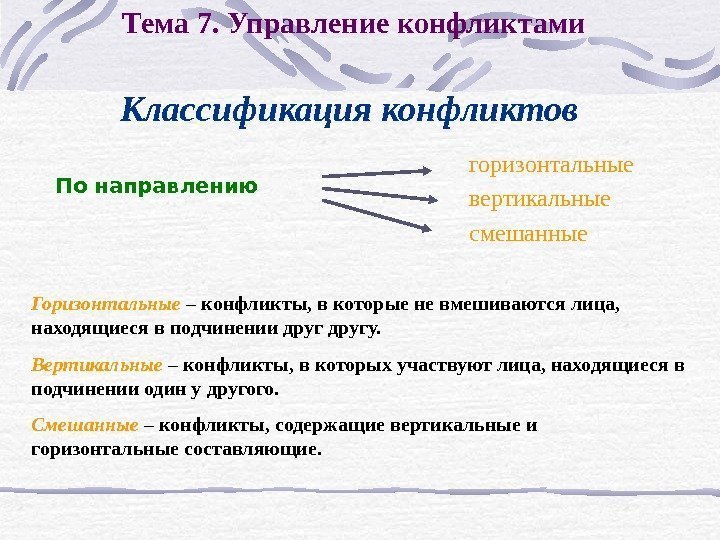 Тема 7. Управление конфликтами

Классификация конфликтов

По направлению

горизонтальные

вертикальные

смешанные

Горизонтальные – конфликты, в которые не вмешиваются лица, находящиеся в подчинении друг другу.

Вертикальные – конфликты, в которых участвуют лица, находящиеся в подчинении один у другого.

Смешанные – конфликты, содержащие вертикальные и горизонтальные составляющие.